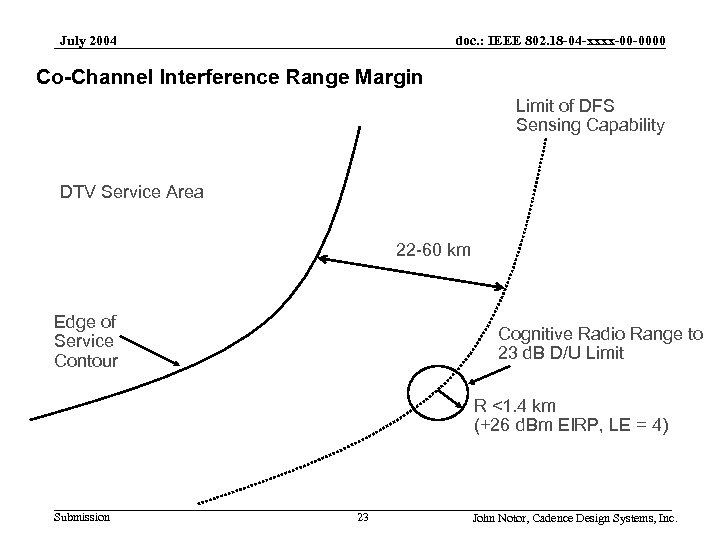 July 2004

doc.: IEEE 802.18-04-xxxx-00-0000

Co-Channel Interference Range Margin

Limit of DFS Sensing Capability

DTV Service Area

22-60 km

Edge of Service Contour

Cognitive Radio Range to 23 dB D/U Limit

R <1.4 km (+26 dBm EIRP, LE = 4)

Submission

23

John Notor, Cadence Design Systems, Inc.